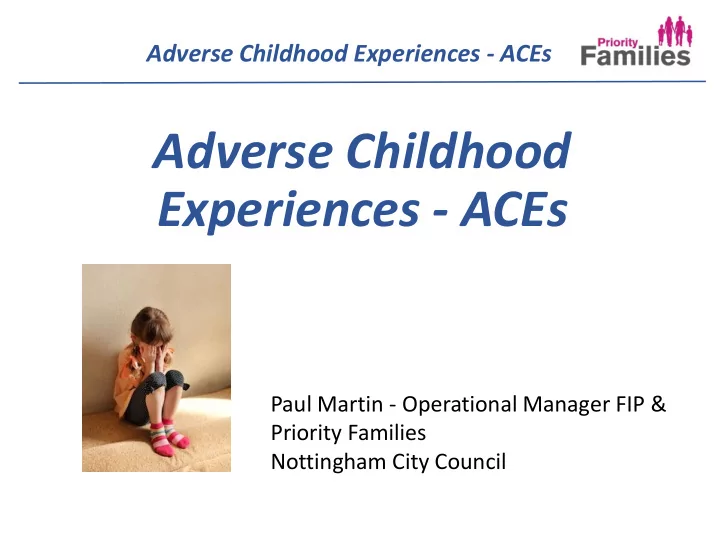 Adverse Childhood Experiences - ACEs

Priority Families

Adverse Childhood Experiences - ACEs

Paul Martin - Operational Manager FIP & Priority Families
Nottingham City Council